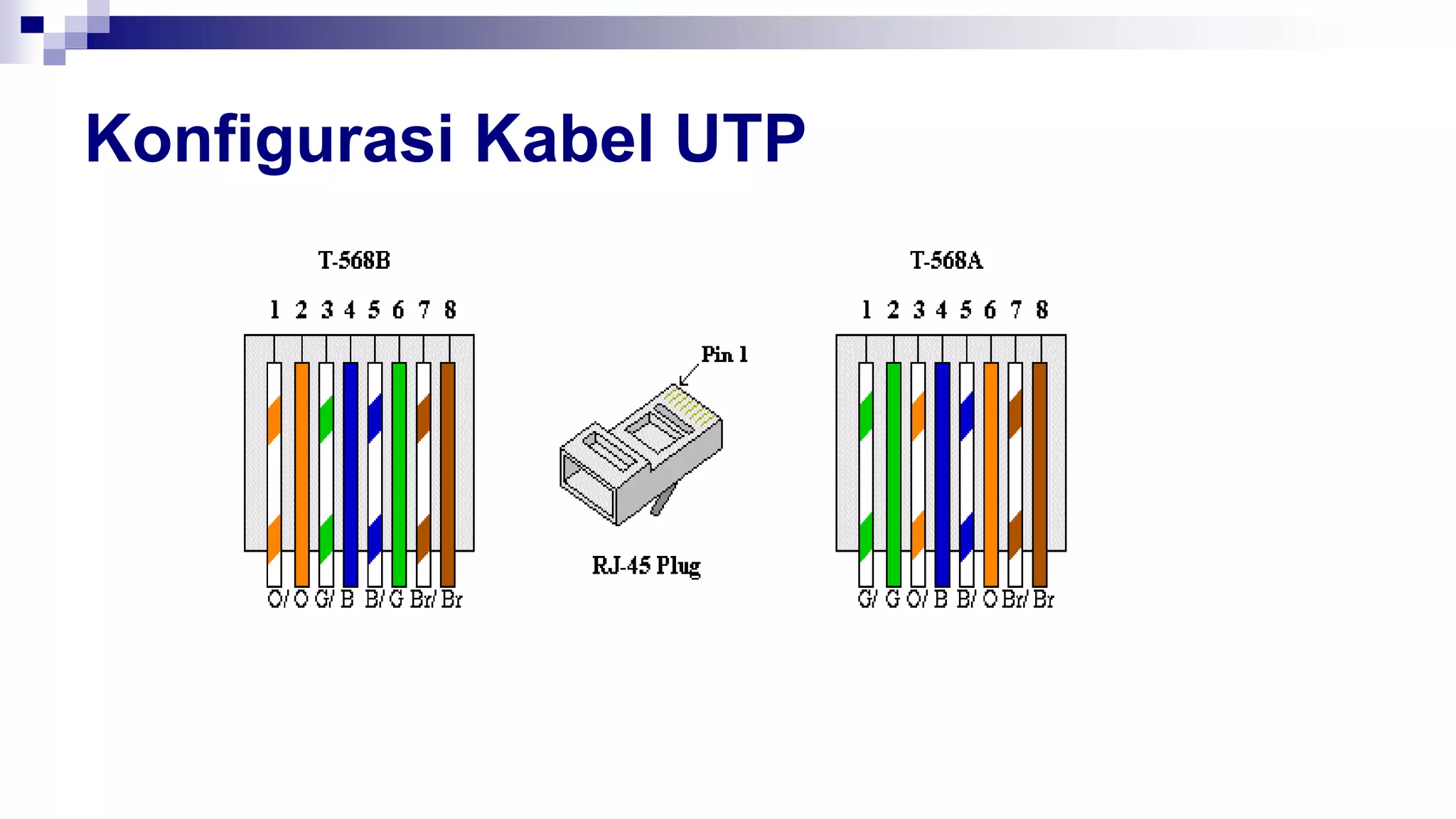 Konfigurasi Kabel UTP

T-568B

1 2 3 4 5 6 7 8

O/ O G/ B B/ G Br/ Br

Pin 1

RJ-45 Plug

T-568A

1 2 3 4 5 6 7 8

G/ G O/ B B/ O Br/ Br